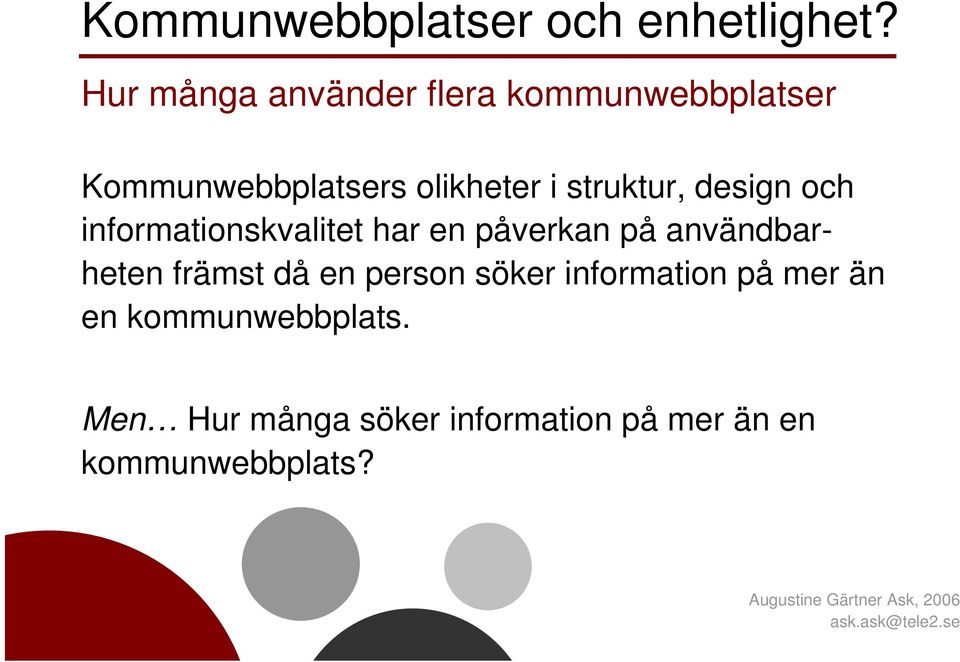 Kommunwebbplatser och enhetlighet?

Hur många använder flera kommunwebbplatser

Kommunwebbplatsers olikheter i struktur, design och informationskvalitet har en påverkan på användbarheten främst då en person söker information på mer än en kommunwebbplats.

Men… Hur många söker information på mer än en kommunwebbplats?

Augustine Gärtner Ask, 2006
ask.ask@tele2.se